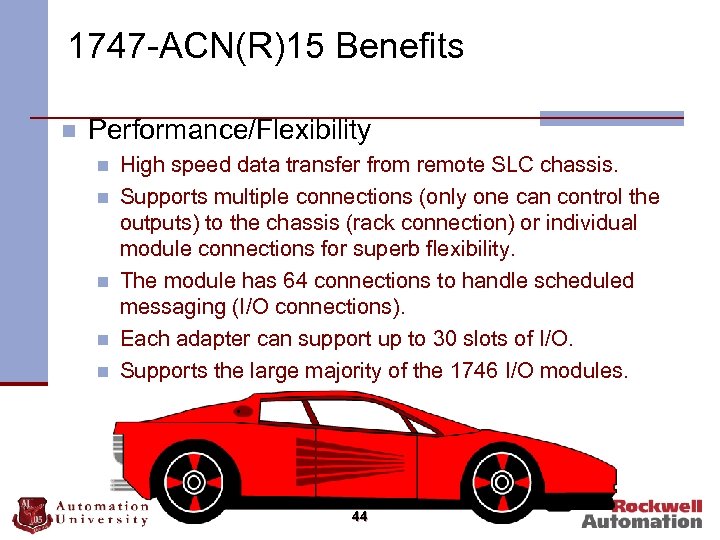 1747-ACN(R)15 Benefits

Performance/Flexibility

High speed data transfer from remote SLC chassis.

Supports multiple connections (only one can control the outputs) to the chassis (rack connection) or individual module connections for superb flexibility.

The module has 64 connections to handle scheduled messaging (I/O connections).

Each adapter can support up to 30 slots of I/O.

Supports the large majority of the 1746 I/O modules.

AU 05

Automation University

44

Rockwell Automation